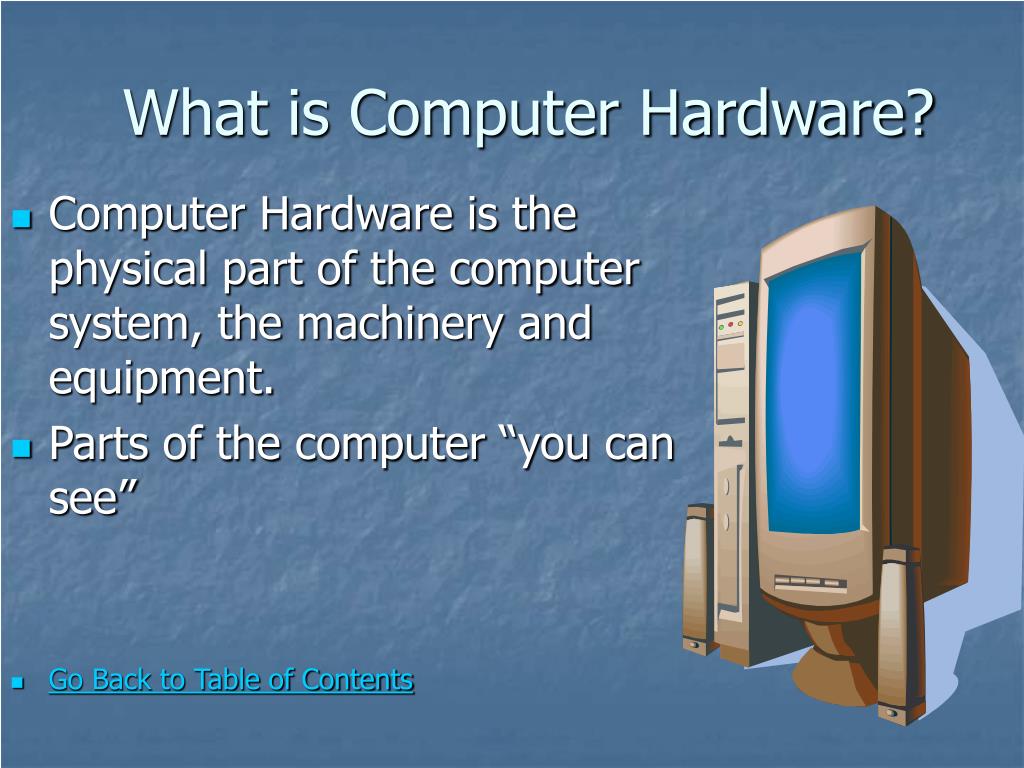 What is Computer Hardware?

Computer Hardware is the physical part of the computer system, the machinery and equipment.

Parts of the computer “you can see”

Go Back to Table of Contents